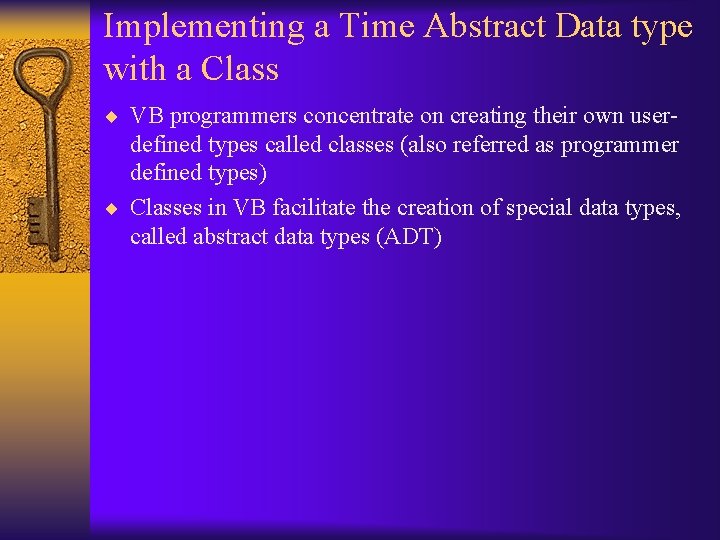 Implementing a Time Abstract Data type with a Class

◆ VB programmers concentrate on creating their own user-defined types called classes (also referred as programmer defined types)

◆ Classes in VB facilitate the creation of special data types, called abstract data types (ADT)